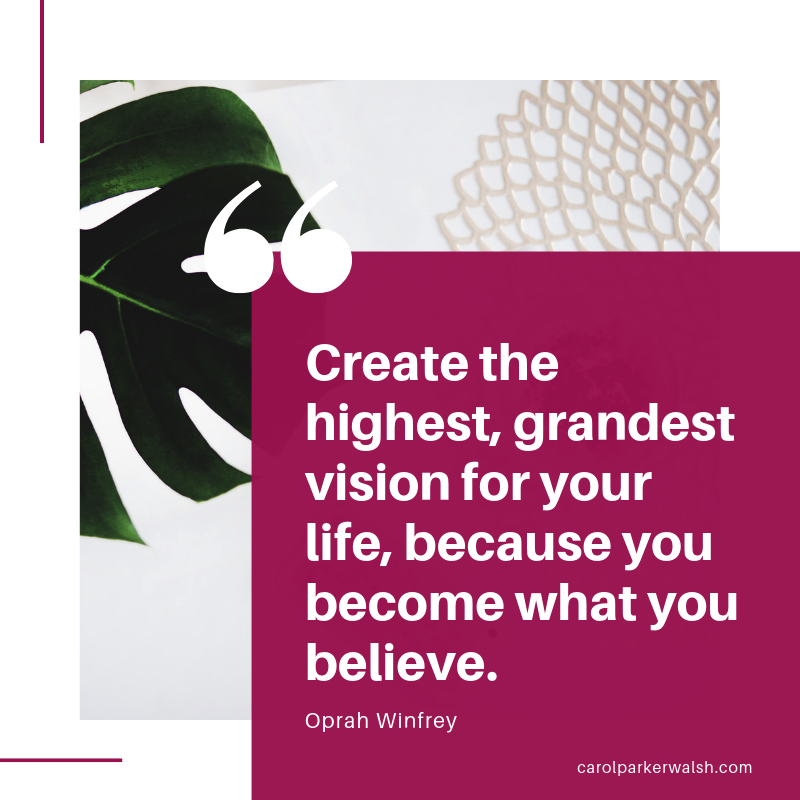 “

Create the highest, grandest vision for your life, because you become what you believe.

Oprah Winfrey

carolparkerwalsh.com